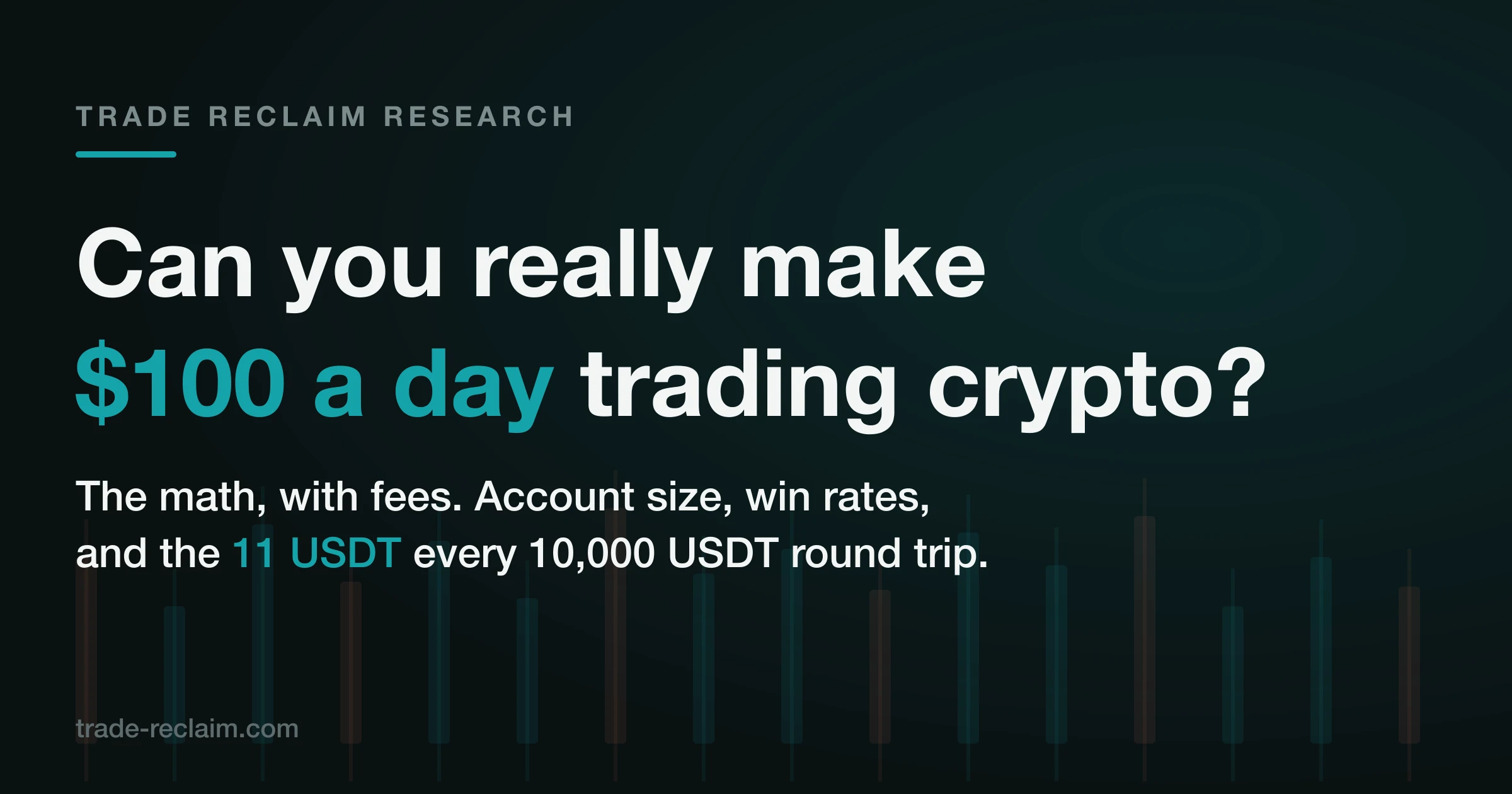 TRADE RECLAIM RESEARCH

Can you really make $100 a day trading crypto?

The math, with fees. Account size, win rates, and the 11 USDT every 10,000 USDT round trip.

trade-reclaim.com